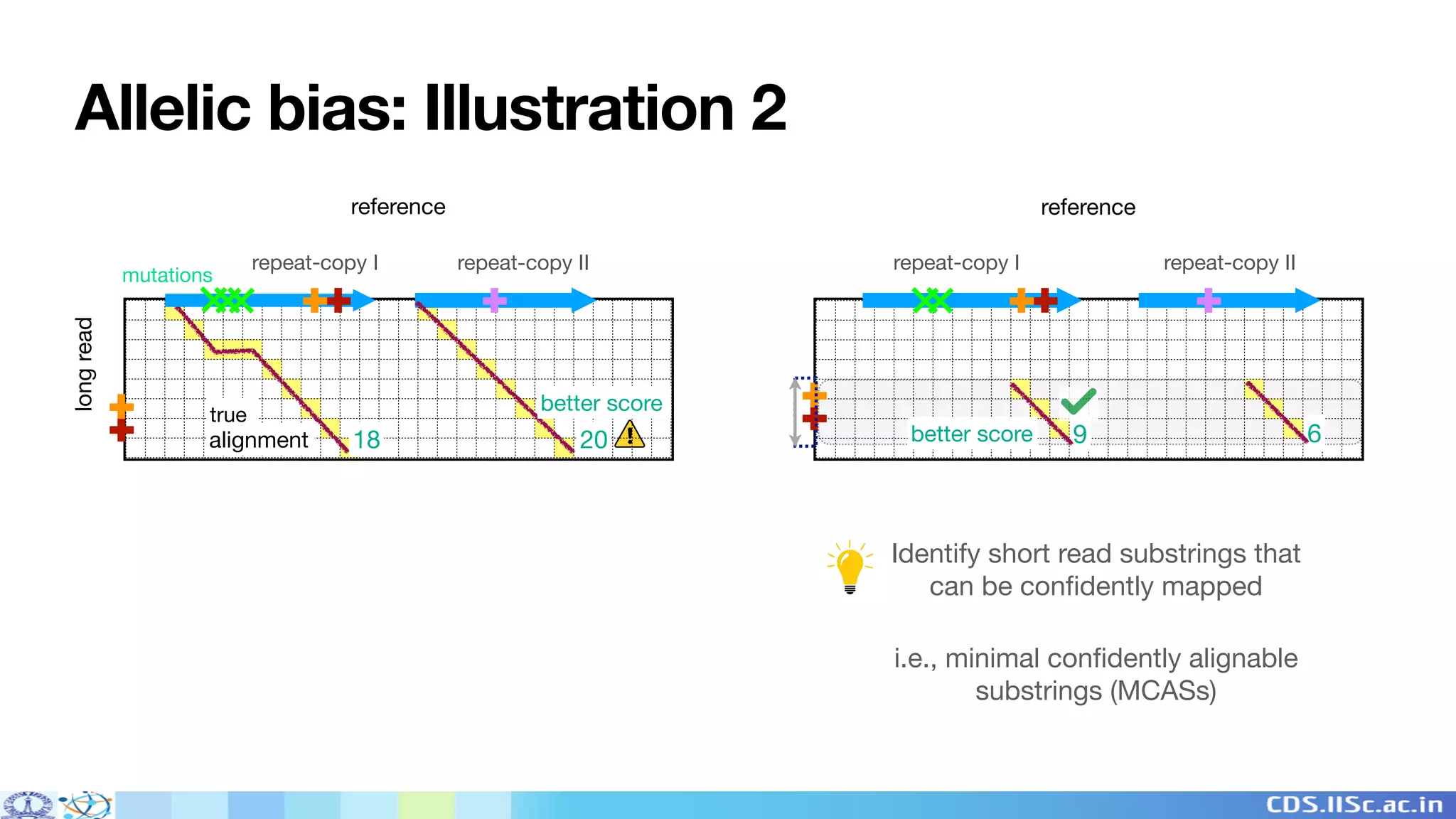 Allelic bias: Illustration 2

reference

mutations

repeat-copy I

repeat-copy II

long read

true alignment

18

better score

20

reference

repeat-copy I

repeat-copy II

better score

9

6

Identify short read substrings that can be confidently mapped

i.e., minimal confidently alignable substrings (MCASs)

CDS.IISc.ac.in